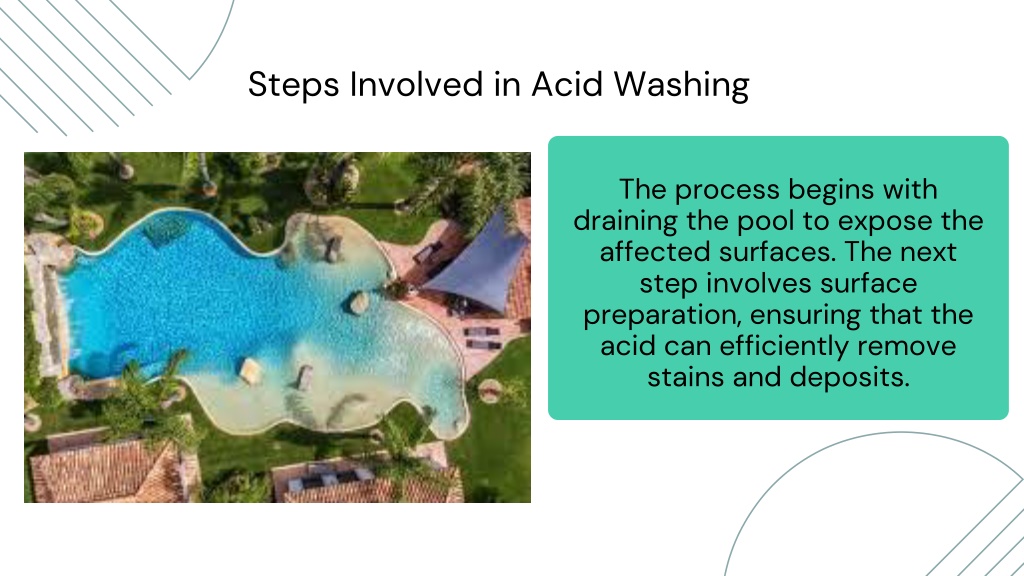 Steps Involved in Acid Washing

The process begins with draining the pool to expose the affected surfaces. The next step involves surface preparation, ensuring that the acid can efficiently remove stains and deposits.